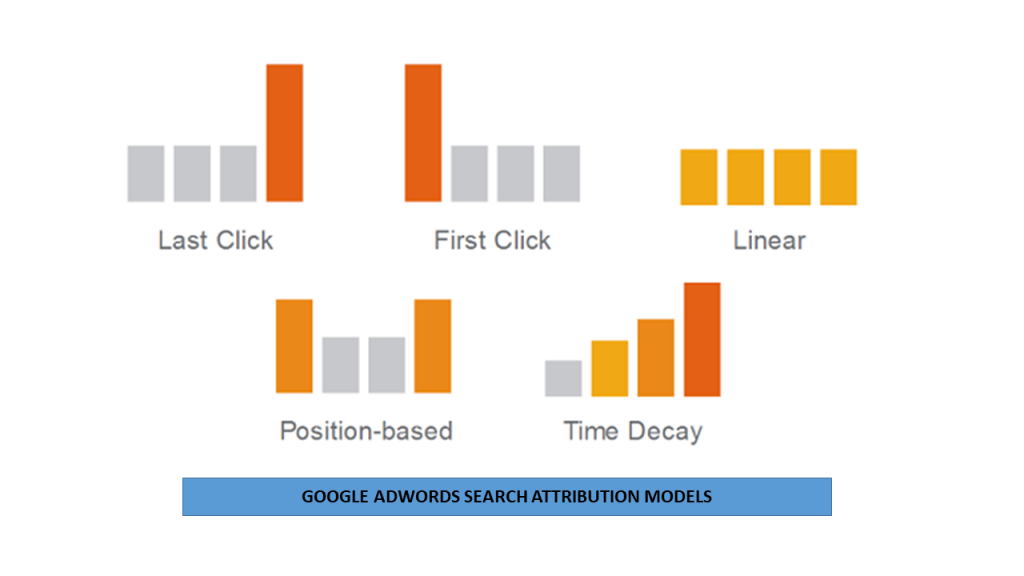 Last Click

First Click

Linear

Position-based

Time Decay

GOOGLE ADWORDS SEARCH ATTRIBUTION MODELS